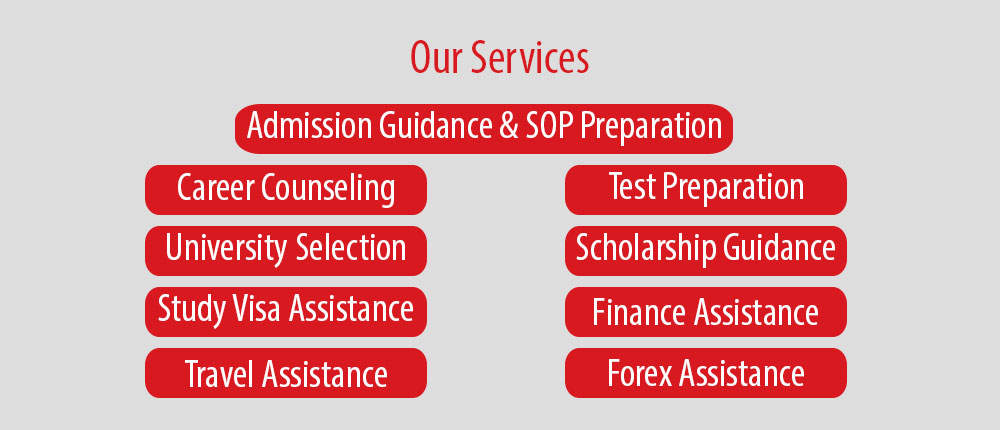 Our Services

Admission Guidance & SOP Preparation

Career Counseling

University Selection

Study Visa Assistance

Travel Assistance

Test Preparation

Scholarship Guidance

Finance Assistance

Forex Assistance